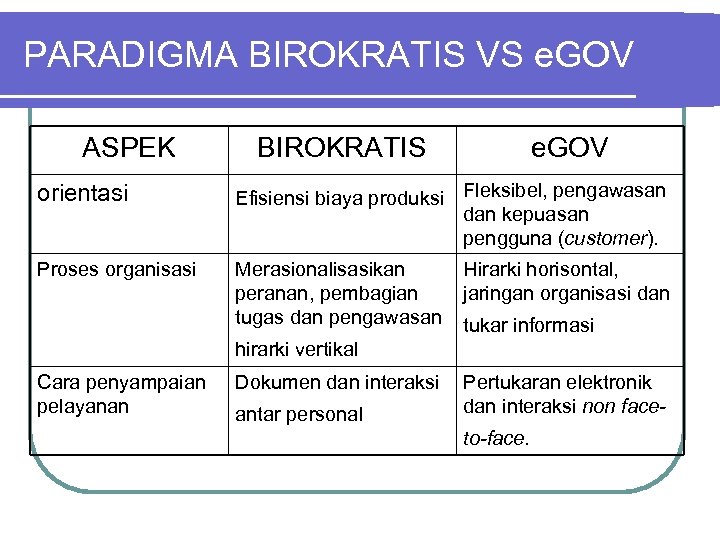 PARADIGMA BIROKRATIS VS eGOV

| ASPEK | BIROKRATIS | eGOV |
|---|---|---|
| orientasi | Efisiensi biaya produksi | Fleksibel, pengawasan dan kepuasan pengguna (customer). |
| Proses organisasi | Merasionalisasikan peranan, pembagian tugas dan pengawasan hirarki vertikal | Hirarki horisontal, jaringan organisasi dan tukar informasi |
| Cara penyampaian pelayanan | Dokumen dan interaksi antar personal | Pertukaran elektronik dan interaksi non face-to-face. |